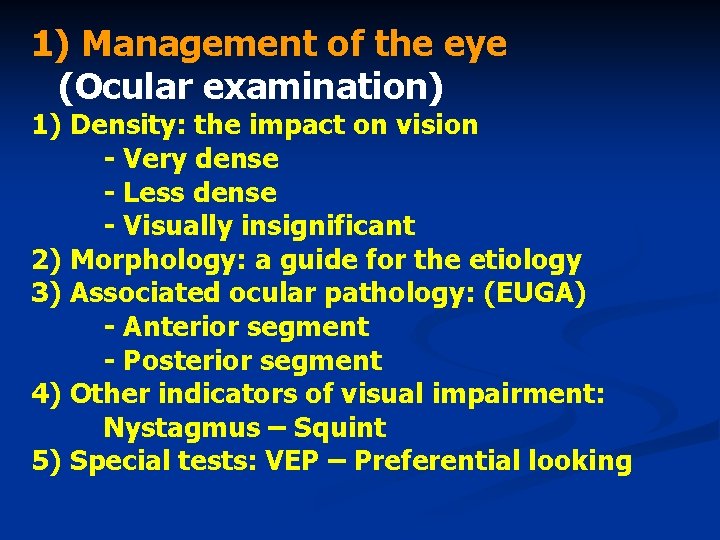 1) Management of the eye
(Ocular examination)

1) Density: the impact on vision
- Very dense
- Less dense
- Visually insignificant
2) Morphology: a guide for the etiology
3) Associated ocular pathology: (EUGA)
- Anterior segment
- Posterior segment
4) Other indicators of visual impairment:
Nystagmus – Squint
5) Special tests: VEP – Preferential looking